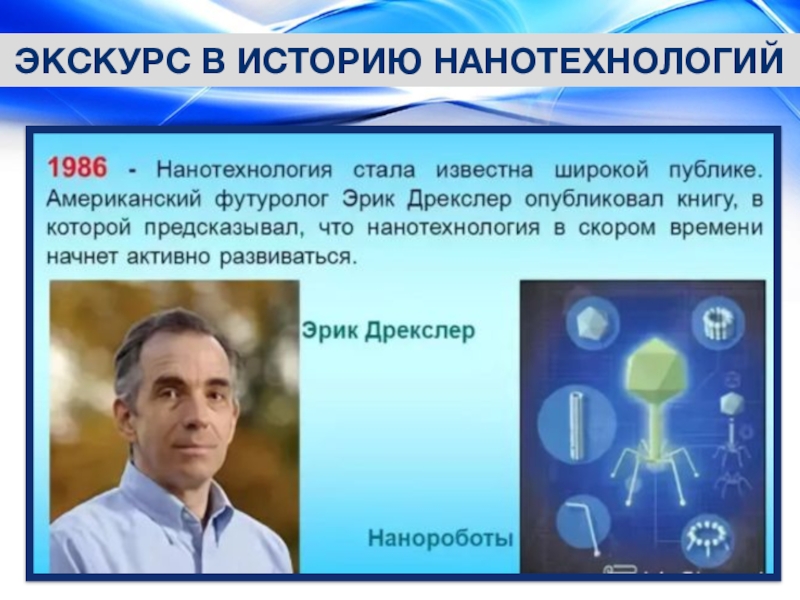 ЭКСКУРС В ИСТОРИЮ НАНОТЕХНОЛОГИЙ

1986 - Нанотехнология стала известна широкой публике. Американский футуролог Эрик Дрекслер опубликовал книгу, в которой предсказывал, что нанотехнология в скором времени начнет активно развиваться.

Эрик Дрекслер

Нанороботы